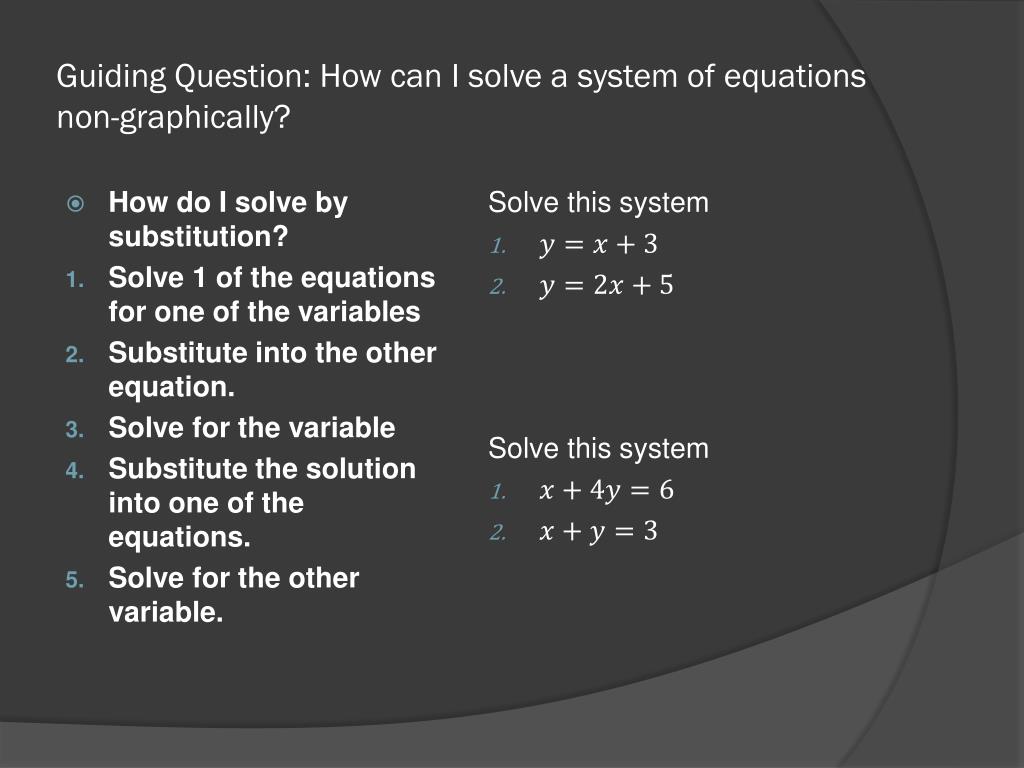 Guiding Question: How can I solve a system of equations non-graphically?

How do I solve by substitution?
1. Solve 1 of the equations for one of the variables
2. Substitute into the other equation.
3. Solve for the variable
4. Substitute the solution into one of the equations.
5. Solve for the other variable.

Solve this system
1. $y = x + 3$
2. $y = 2x + 5$

Solve this system
1. $x + 4y = 6$
2. $x + y = 3$